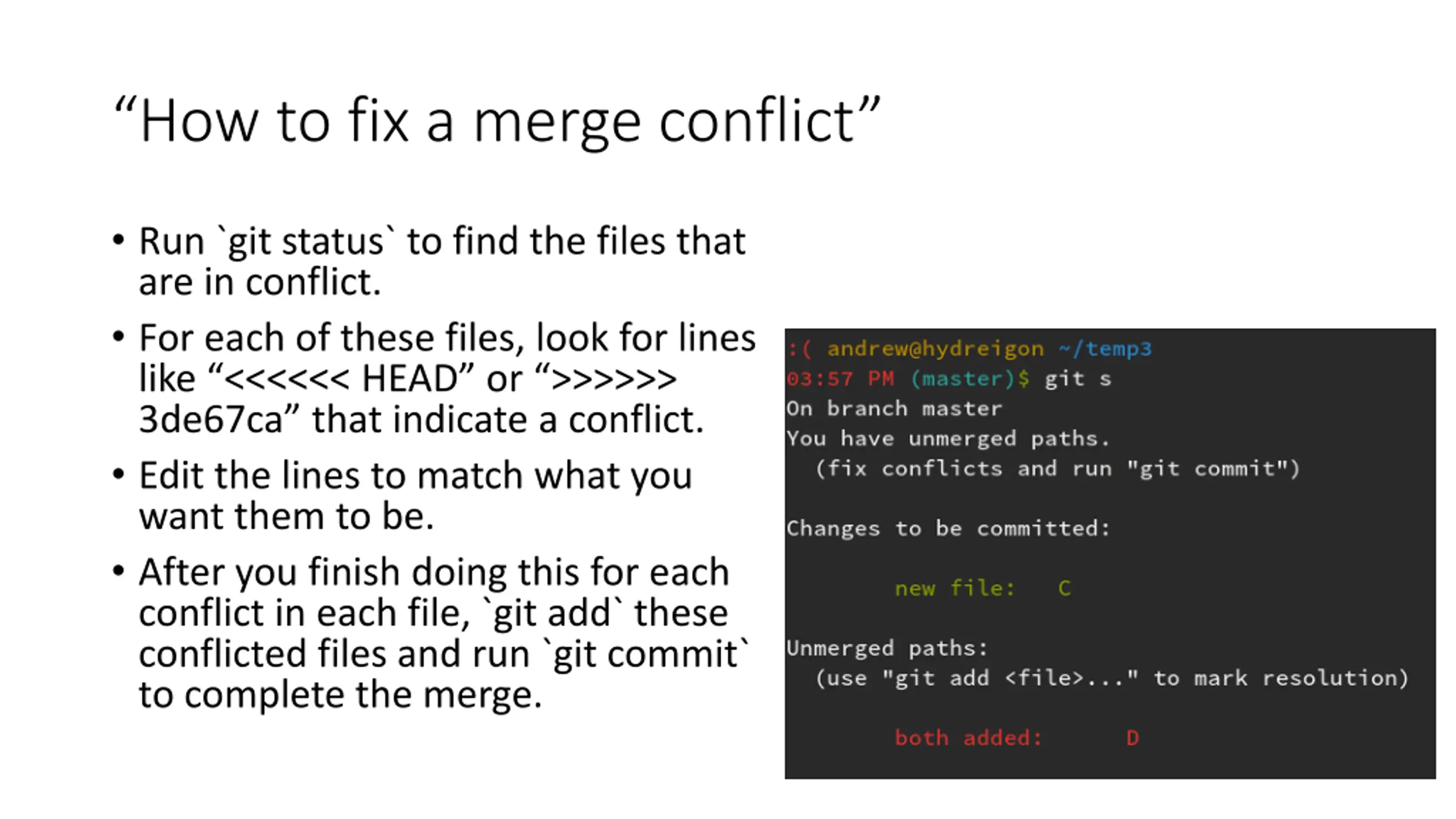 “How to fix a merge conflict”

• Run `git status` to find the files that are in conflict.

• For each of these files, look for lines like “<<<<<< HEAD” or “>>>>>> 3de67ca” that indicate a conflict.

• Edit the lines to match what you want them to be.

• After you finish doing this for each conflict in each file, `git add` these conflicted files and run `git commit` to complete the merge.

:( andrew@hydreigon ~/temp3
03:57 PM (master)$ git s
On branch master
You have unmerged paths.
  (fix conflicts and run "git commit")

Changes to be committed:

        new file:   C

Unmerged paths:
  (use "git add <file>..." to mark resolution)

        both added:      D